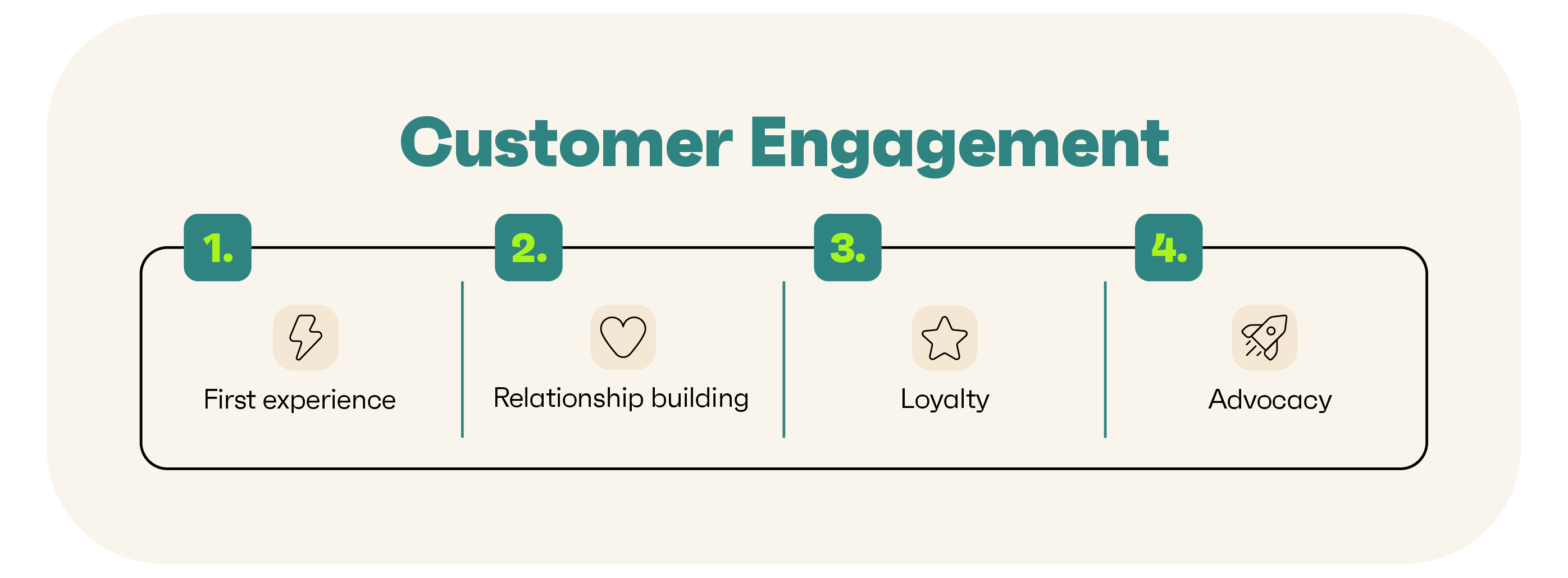 Customer Engagement

1.
First experience

2.
Relationship building

3.
Loyalty

4.
Advocacy